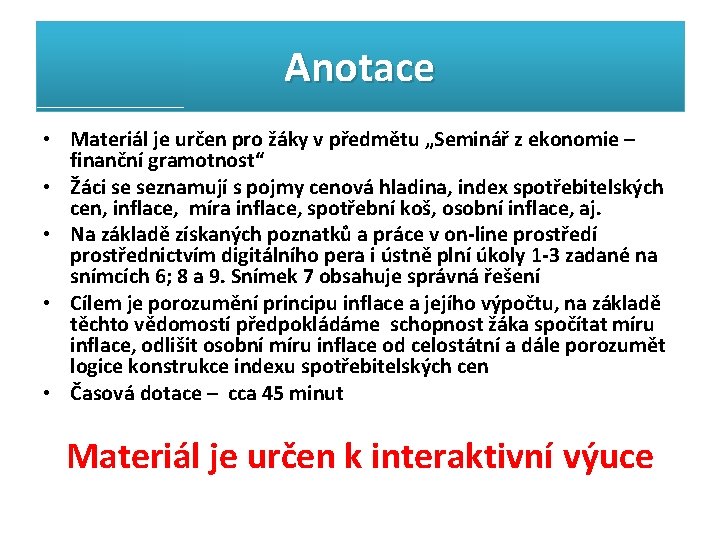 Anotace

• Materiál je určen pro žáky v předmětu „Seminář z ekonomie – finanční gramotnost“
• Žáci se seznamují s pojmy cenová hladina, index spotřebitelských cen, inflace, míra inflace, spotřební koš, osobní inflace, aj.
• Na základě získaných poznatků a práce v on-line prostředí prostřednictvím digitálního pera i ústně plní úkoly 1-3 zadané na snímcích 6; 8 a 9. Snímek 7 obsahuje správná řešení
• Cílem je porozumění principu inflace a jejího výpočtu, na základě těchto vědomostí předpokládáme schopnost žáka spočítat míru inflace, odlišit osobní míru inflace od celostátní a dále porozumět logice konstrukce indexu spotřebitelských cen
• Časová dotace – cca 45 minut

Materiál je určen k interaktivní výuce